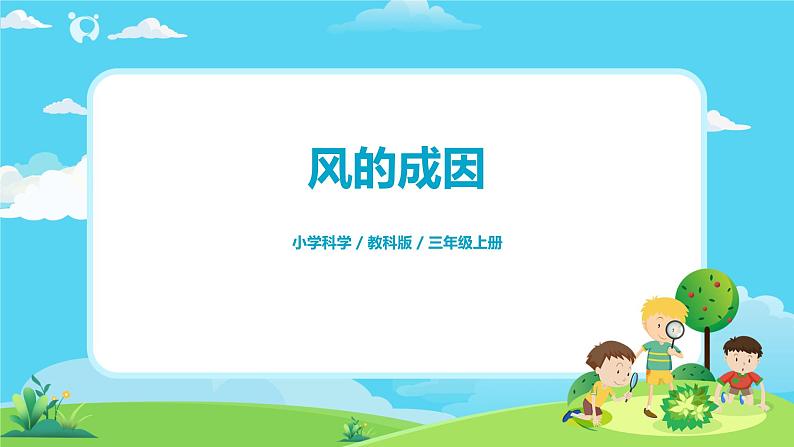 风的成因

小学科学 / 教科版 / 三年级上册